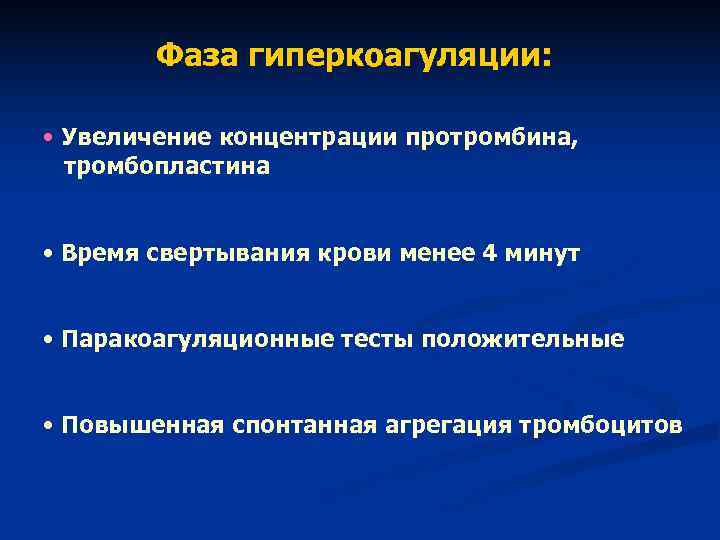 Фаза гиперкоагуляции:

• Увеличение концентрации протромбина, тромбопластина

• Время свертывания крови менее 4 минут

• Паракоагуляционные тесты положительные

• Повышенная спонтанная агрегация тромбоцитов